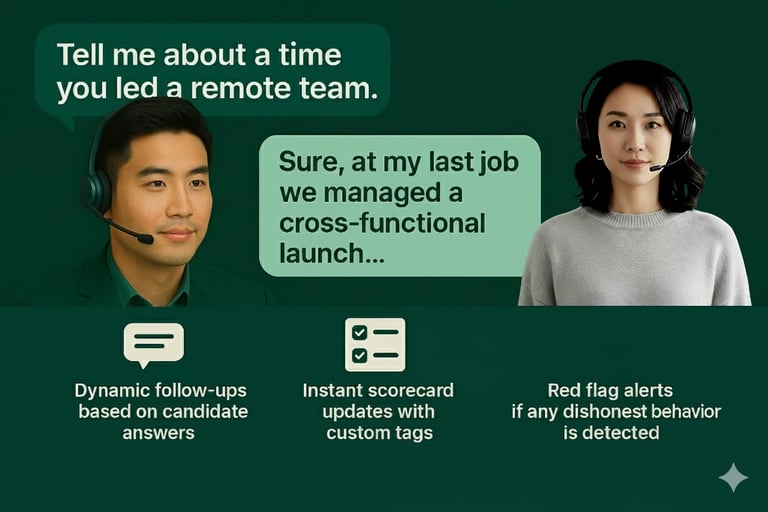 Tell me about a time you led a remote team.

Sure, at my last job we managed a cross-functional launch...

Dynamic follow-ups based on candidate answers

Instant scorecard updates with custom tags

Red flag alerts if any dishonest behavior is detected